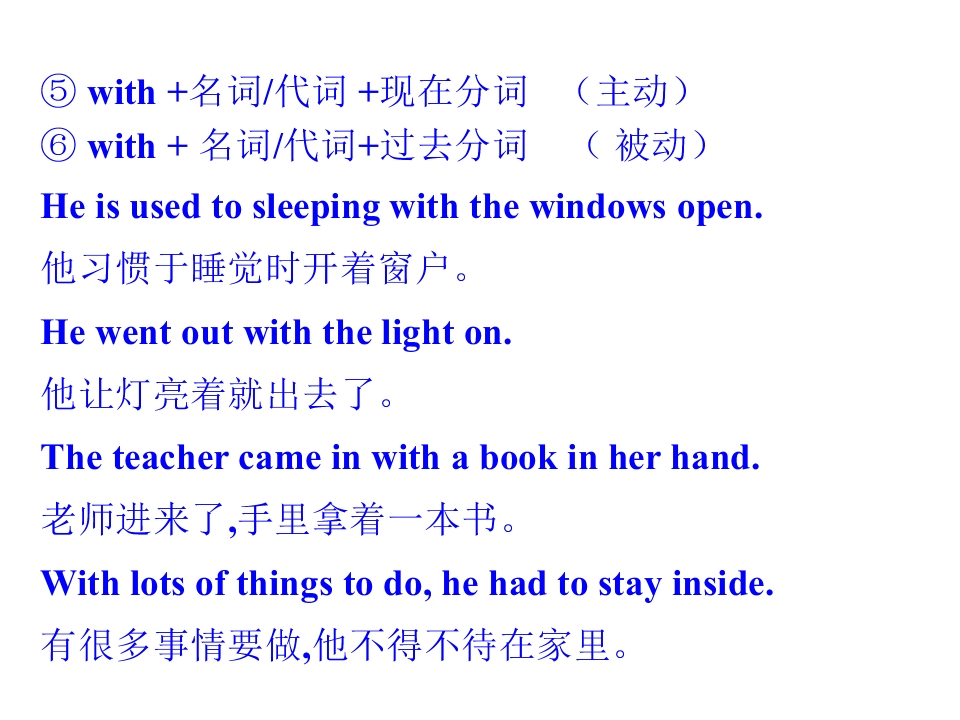 ⑤ with +名词/代词 +现在分词　（主动）
⑥ with + 名词/代词+过去分词　（ 被动）

He is used to sleeping with the windows open.
他习惯于睡觉时开着窗户。

He went out with the light on.
他让灯亮着就出去了。

The teacher came in with a book in her hand.
老师进来了,手里拿着一本书。

With lots of things to do, he had to stay inside.
有很多事情要做,他不得不待在家里。